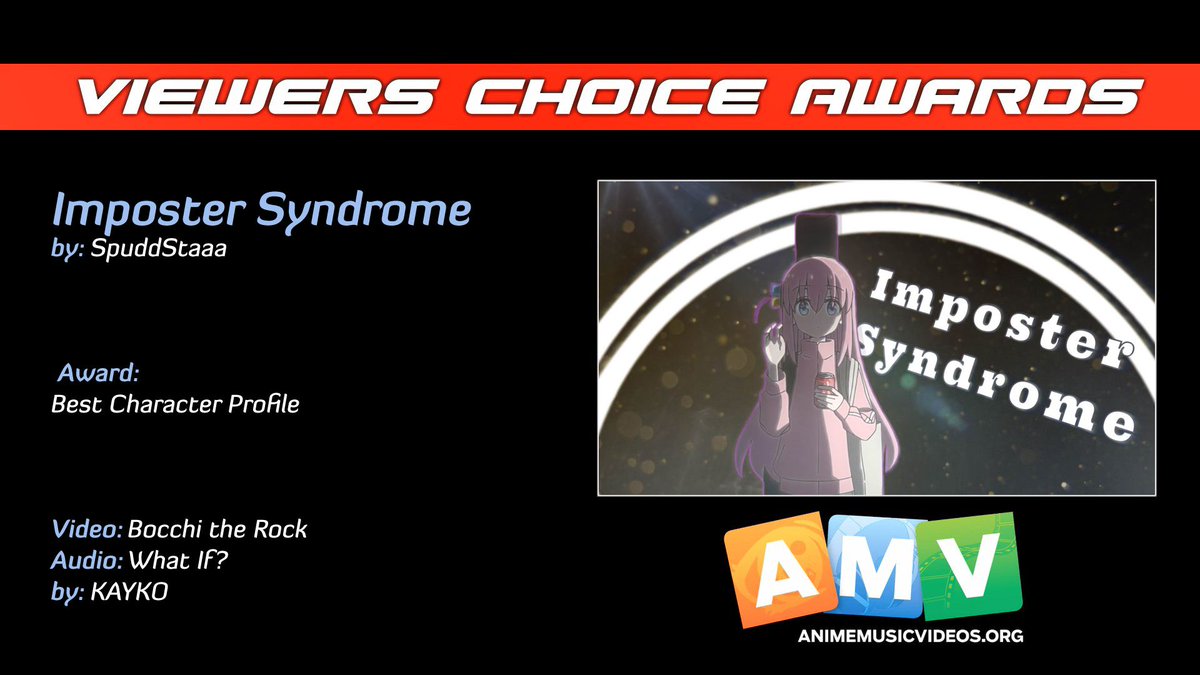 VIEWERS CHOICE AWARDS

Imposter Syndrome
by: SpuddStaaa

Award:
Best Character Profile

Video: Bocchi the Rock
Audio: What If?
by: KAYKO

Imposter Syndrome

AMV
ANIMEMUSICVIDEOS.ORG